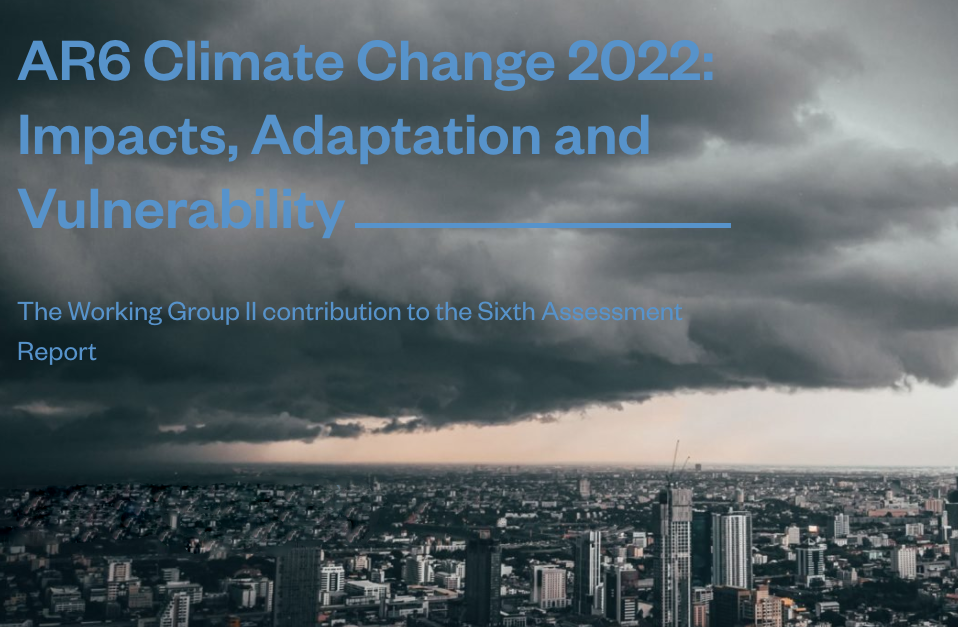 AR6 Climate Change 2022: Impacts, Adaptation and Vulnerability

The Working Group II contribution to the Sixth Assessment Report